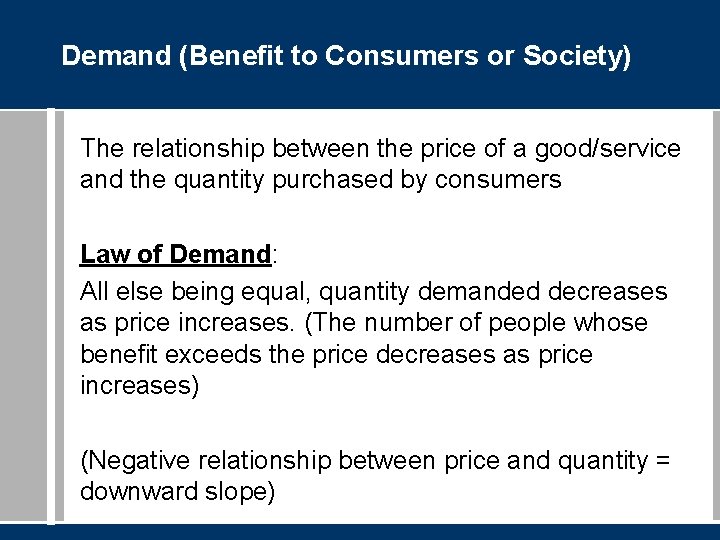 Demand (Benefit to Consumers or Society)

The relationship between the price of a good/service and the quantity purchased by consumers

Law of Demand:

All else being equal, quantity demanded decreases as price increases. (The number of people whose benefit exceeds the price decreases as price increases)

(Negative relationship between price and quantity = downward slope)